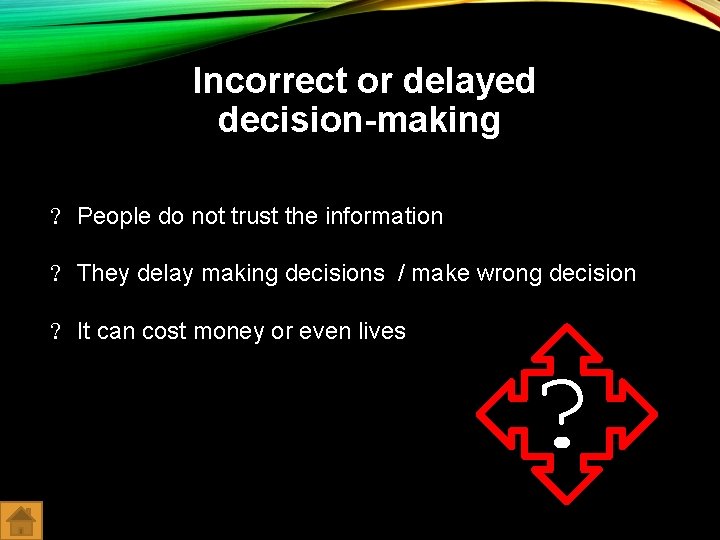 Incorrect or delayed decision-making

? People do not trust the information

? They delay making decisions / make wrong decision

? It can cost money or even lives

?